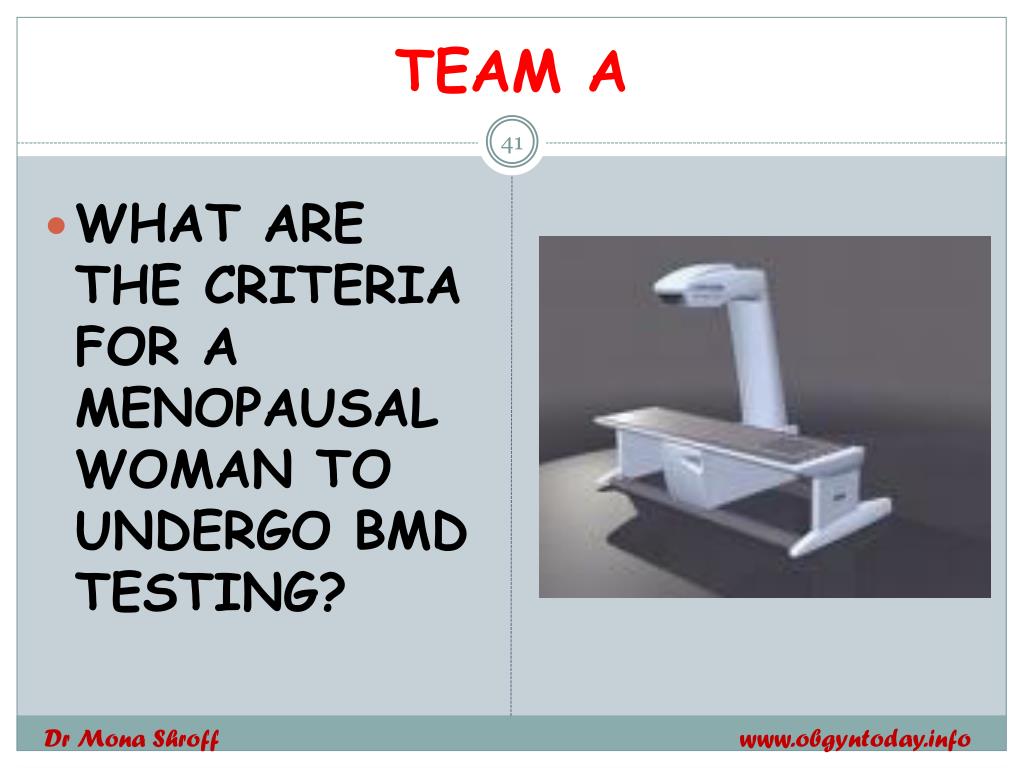 TEAM A

41

WHAT ARE THE CRITERIA FOR A MENOPAUSAL WOMAN TO UNDERGO BMD TESTING?

Dr Mona Shroff

www.obgyntoday.info